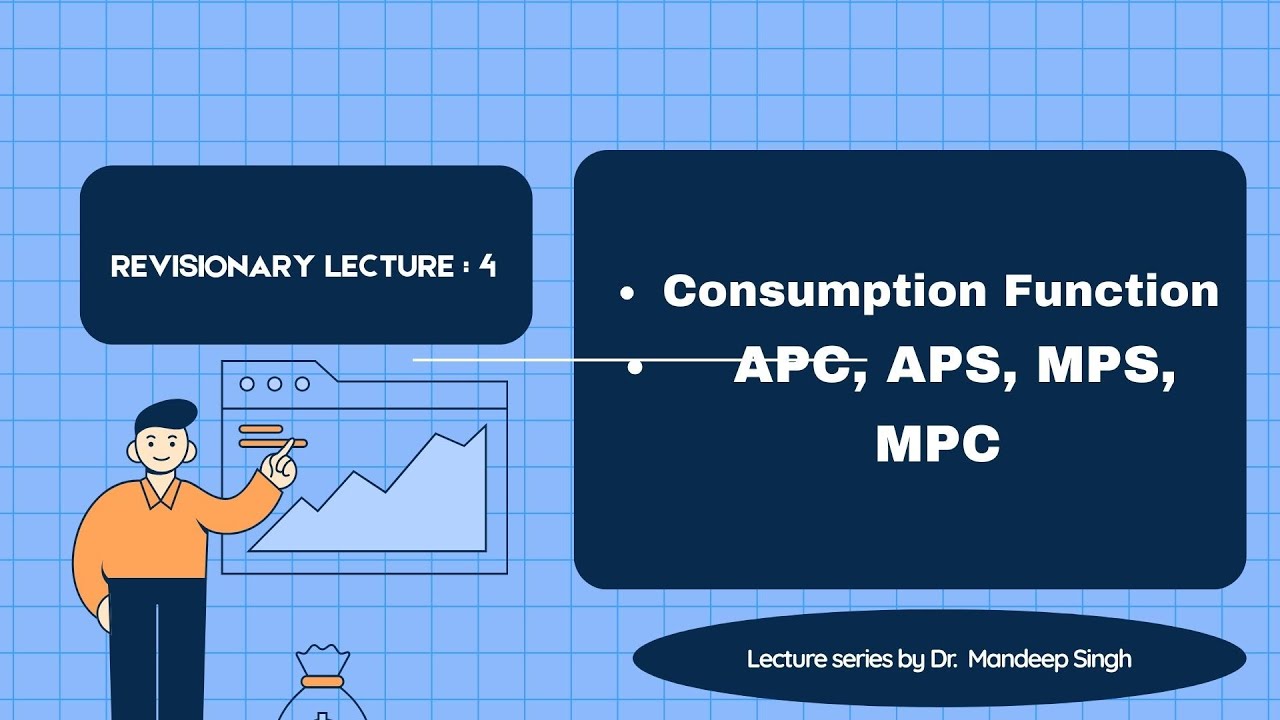 REVISIONARY LECTURE : 4

• Consumption Function
• APC, APS, MPS, MPC

Lecture series by Dr. Mandeep Singh